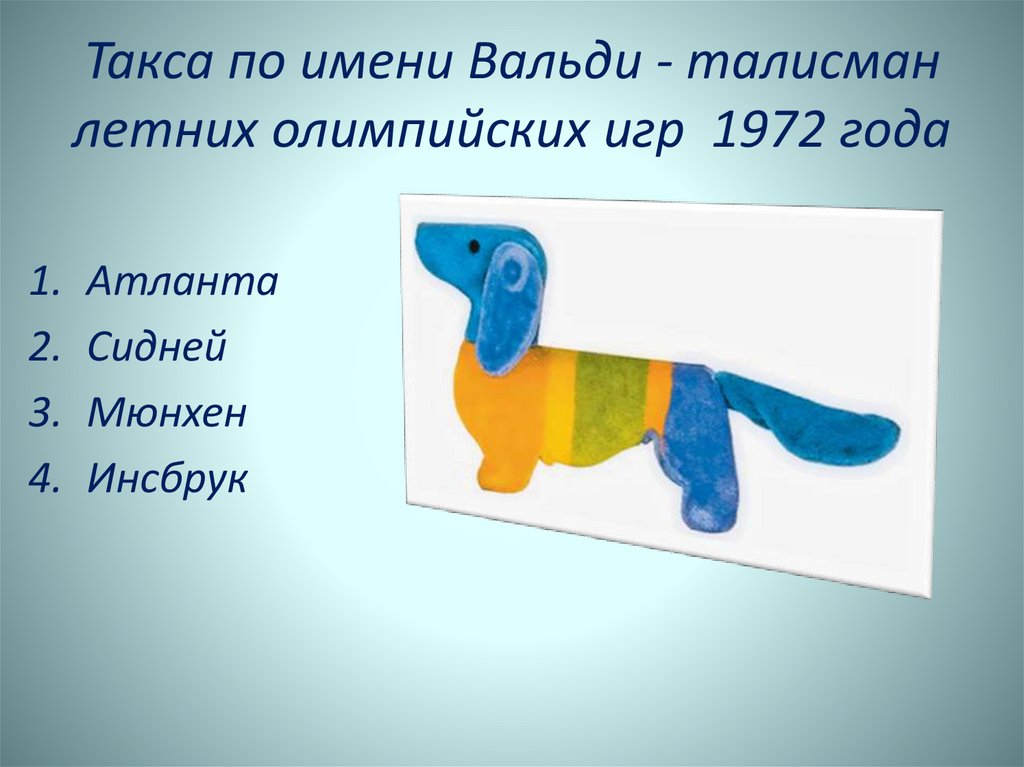 Такса по имени Вальди - талисман летних олимпийских игр 1972 года

1. Атланта
2. Сидней
3. Мюнхен
4. Инсбрук